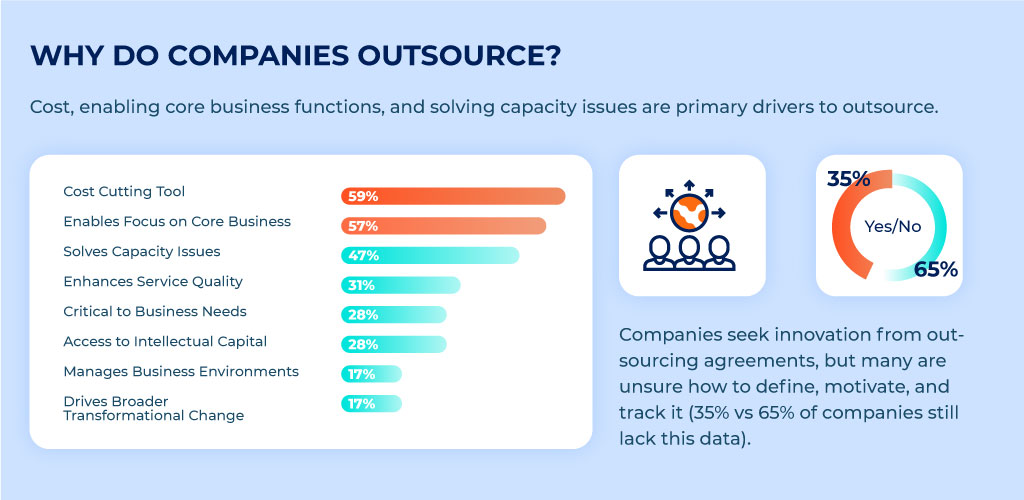 WHY DO COMPANIES OUTSOURCE?

Cost, enabling core business functions, and solving capacity issues are primary drivers to outsource.

Cost Cutting Tool 59%
Enables Focus on Core Business 57%
Solves Capacity Issues 47%
Enhances Service Quality 31%
Critical to Business Needs 28%
Access to Intellectual Capital 28%
Manages Business Environments 17%
Drives Broader Transformational Change 17%

35%
Yes/No
65%

Companies seek innovation from outsourcing agreements, but many are unsure how to define, motivate, and track it (35% vs 65% of companies still lack this data).